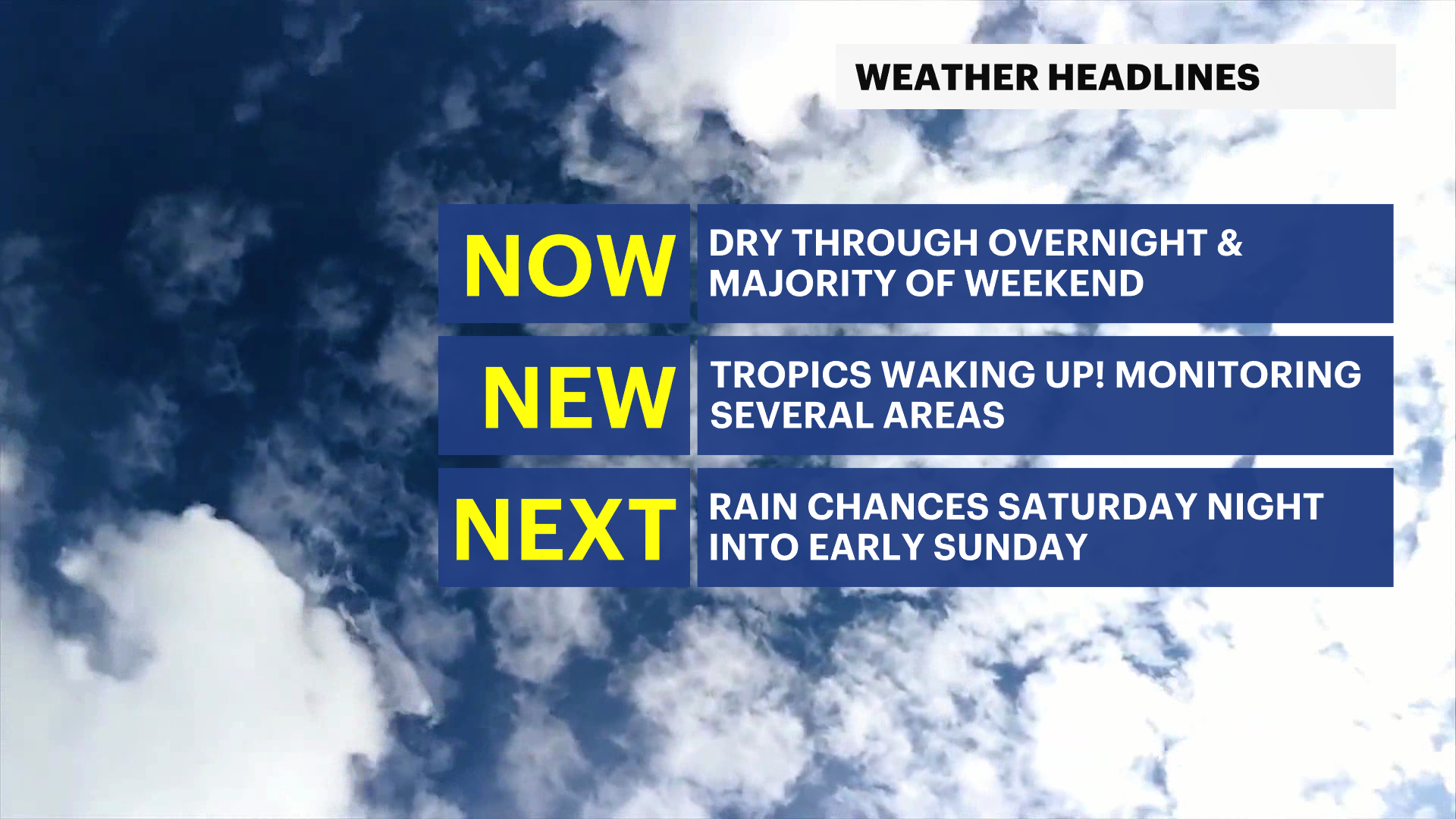 WEATHER HEADLINES

NOW
DRY THROUGH OVERNIGHT & MAJORITY OF WEEKEND

NEW
TROPICS WAKING UP! MONITORING SEVERAL AREAS

NEXT
RAIN CHANCES SATURDAY NIGHT INTO EARLY SUNDAY